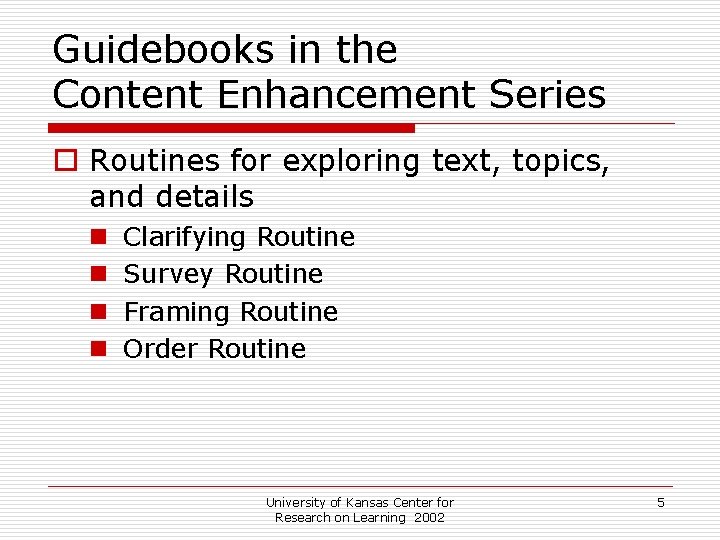 Guidebooks in the Content Enhancement Series

Routines for exploring text, topics, and details

Clarifying Routine

Survey Routine

Framing Routine

Order Routine

University of Kansas Center for Research on Learning 2002

5